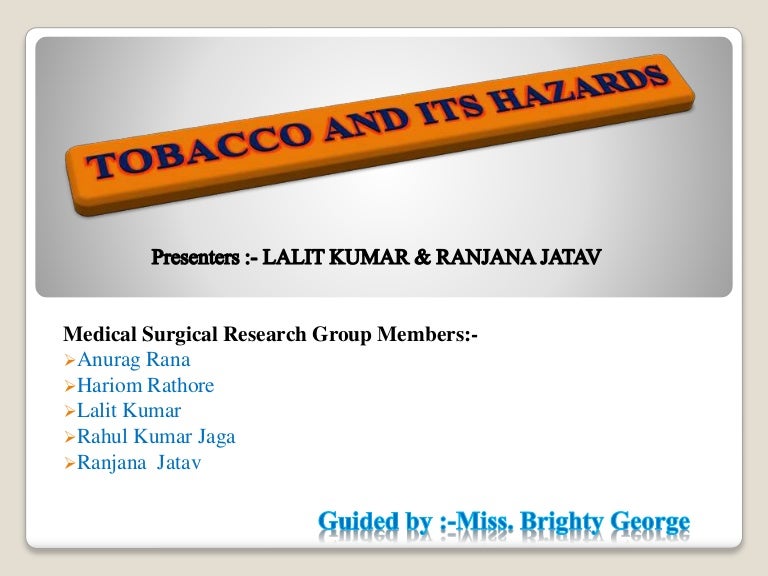 TOBACCO AND ITS HAZARDS

Presenters :- LALIT KUMAR & RANJANA JATAV

Medical Surgical Research Group Members:-
➢Anurag Rana
➢Hariom Rathore
➢Lalit Kumar
➢Rahul Kumar Jaga
➢Ranjana Jatav

Guided by :-Miss. Brighty George